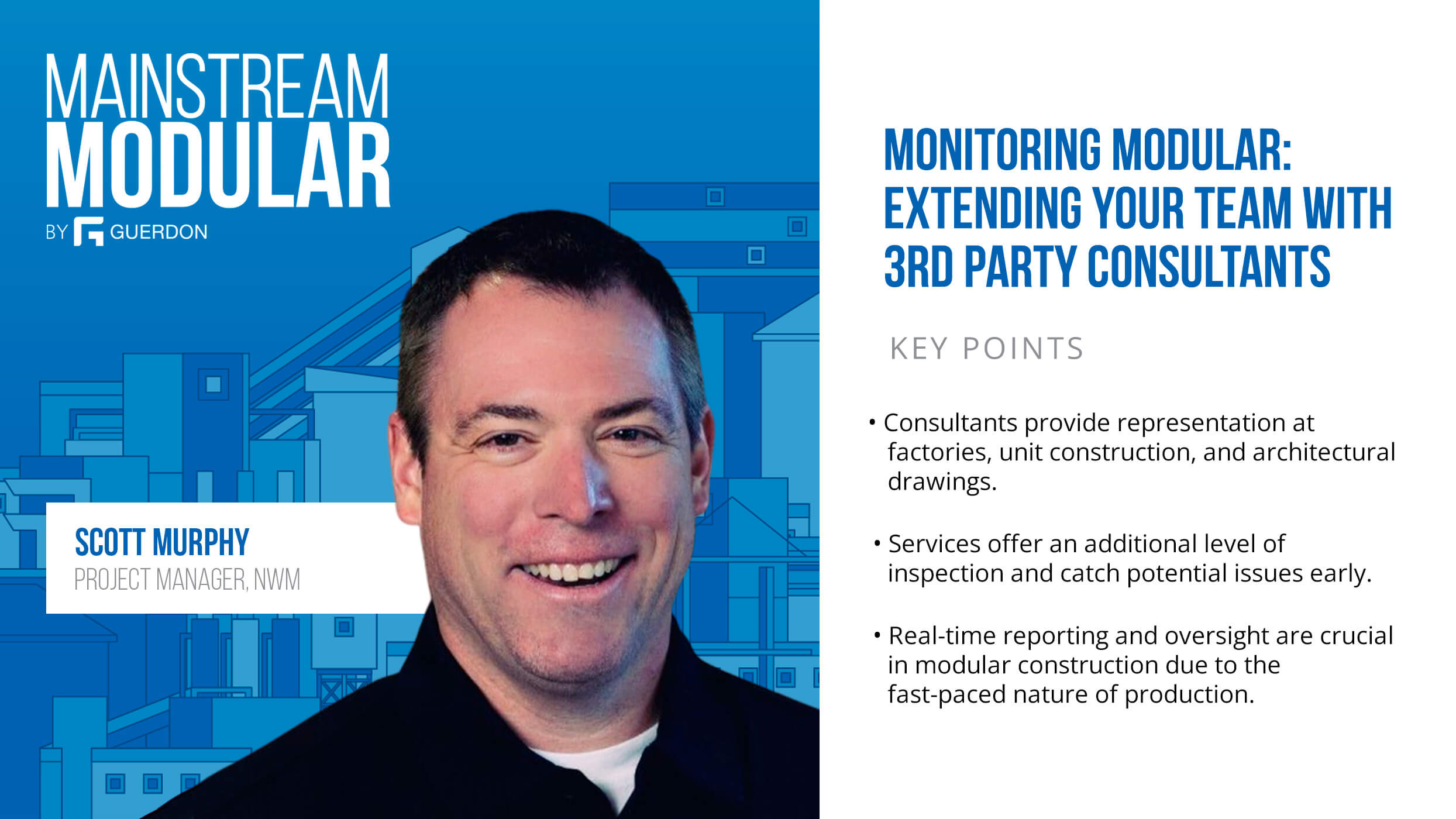 MAINSTREAM
MODULAR
BY GUERDON

SCOTT MURPHY
PROJECT MANAGER, NWM

MONITORING MODULAR: EXTENDING YOUR TEAM WITH 3RD PARTY CONSULTANTS

KEY POINTS

• Consultants provide representation at factories, unit construction, and architectural drawings.

• Services offer an additional level of inspection and catch potential issues early.

• Real-time reporting and oversight are crucial in modular construction due to the fast-paced nature of production.